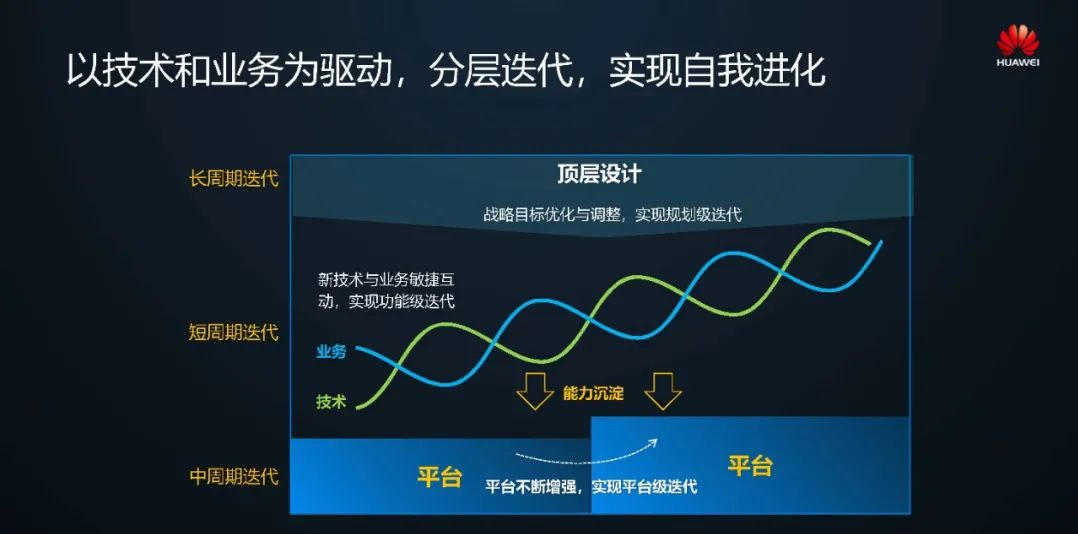 以技术和业务为驱动，分层迭代，实现自我进化

HUAWEI

长周期迭代

顶层设计

战略目标优化与调整，实现规划级迭代

新技术与业务敏捷互动，实现功能级迭代

短周期迭代

业务

技术

能力沉淀

中周期迭代

平台

平台不断增强，实现平台级迭代

平台